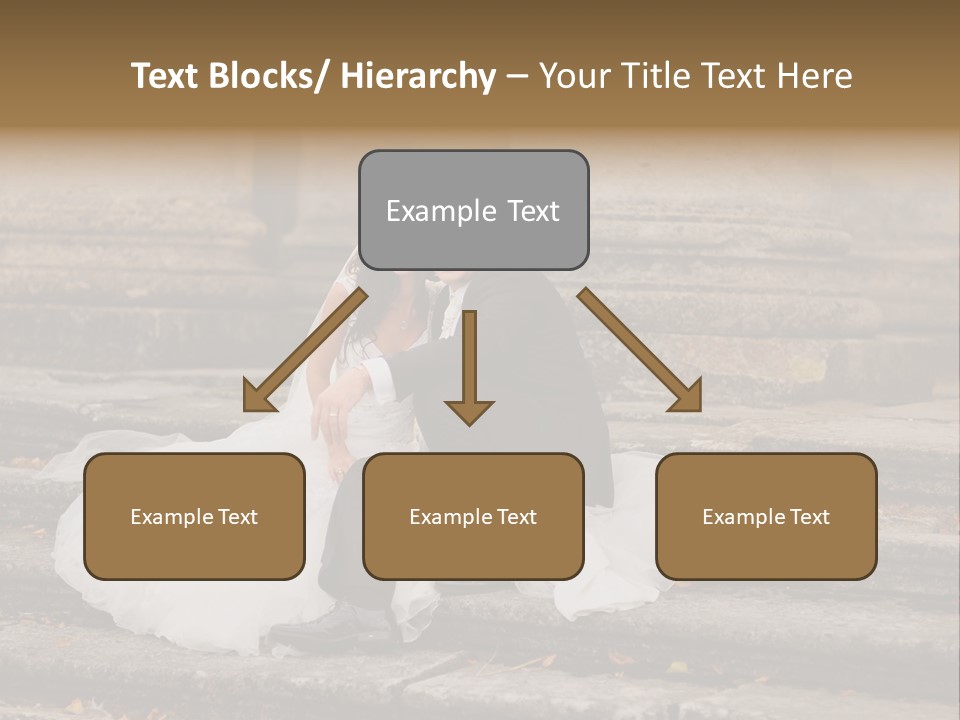 Text Blocks/ Hierarchy – Your Title Text Here

Example Text

Example Text

Example Text

Example Text